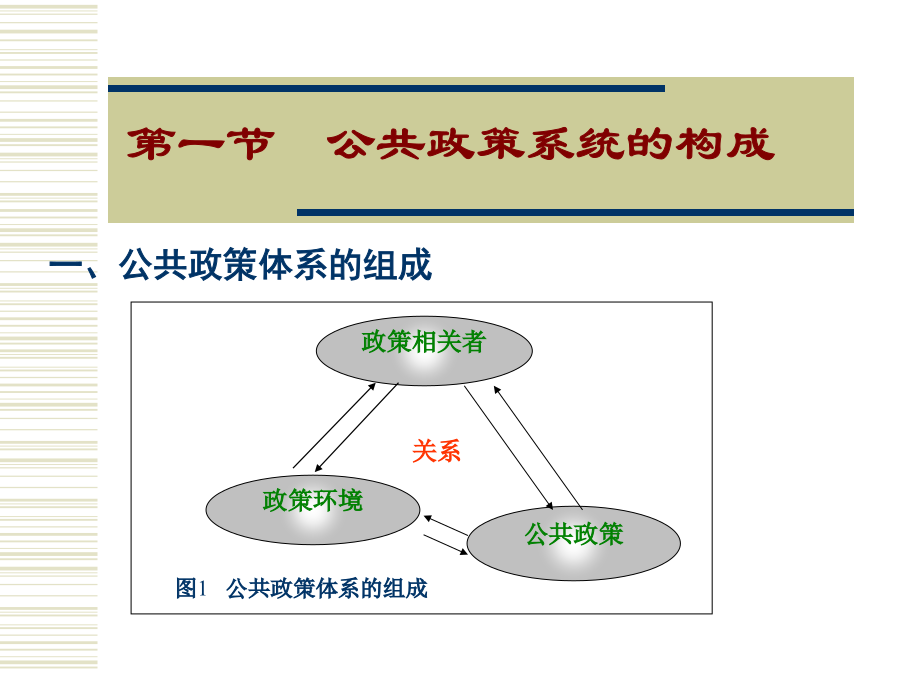 第一节　公共政策系统的构成

一、公共政策体系的组成

政策相关者

关系

政策环境

公共政策

图1　公共政策体系的组成